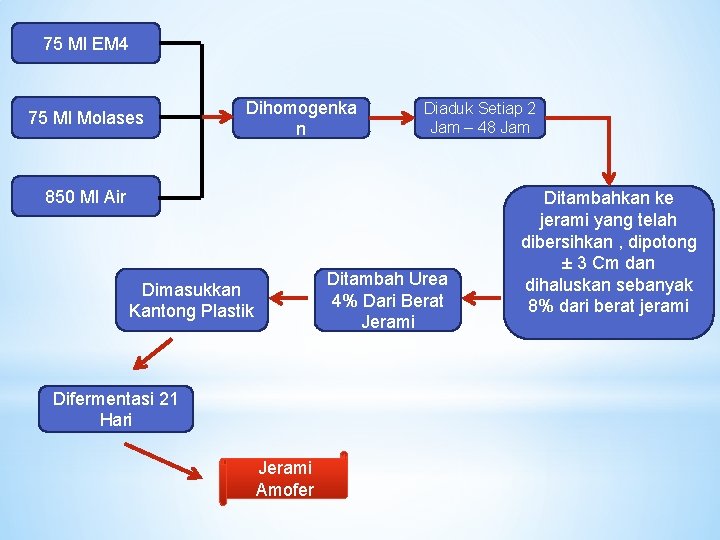 75 Ml EM4

75 Ml Molases

850 Ml Air

Dihomogenkan

Diaduk Setiap 2 Jam – 48 Jam

Ditambahkan ke jerami yang telah dibersihkan , dipotong ± 3 Cm dan dihaluskan sebanyak 8% dari berat jerami

Ditambah Urea 4% Dari Berat Jerami

Dimasukkan Kantong Plastik

Difermentasi 21 Hari

Jerami Amofer